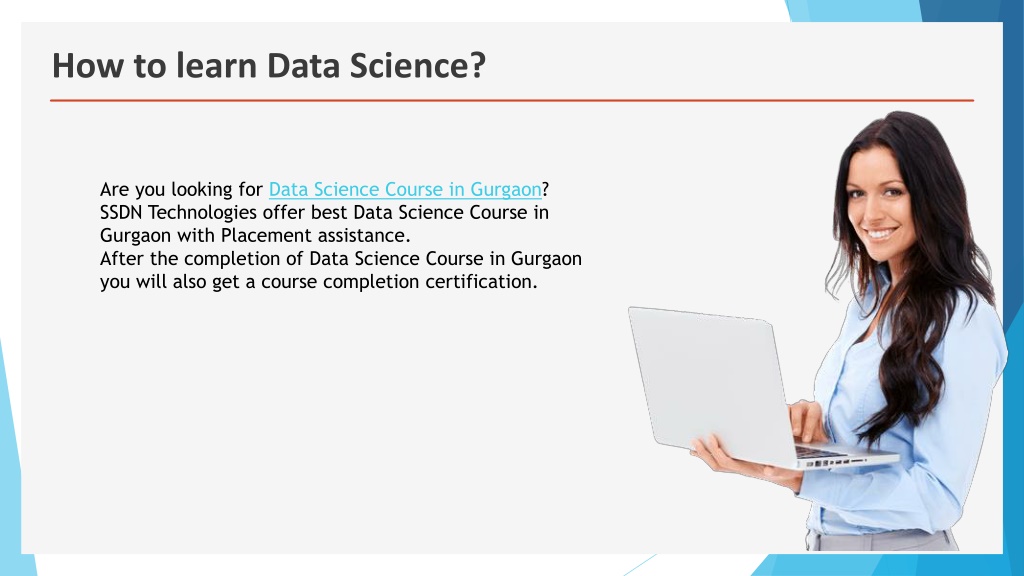 How to learn Data Science?

Are you looking for Data Science Course in Gurgaon? SSDN Technologies offer best Data Science Course in Gurgaon with Placement assistance.
After the completion of Data Science Course in Gurgaon you will also get a course completion certification.